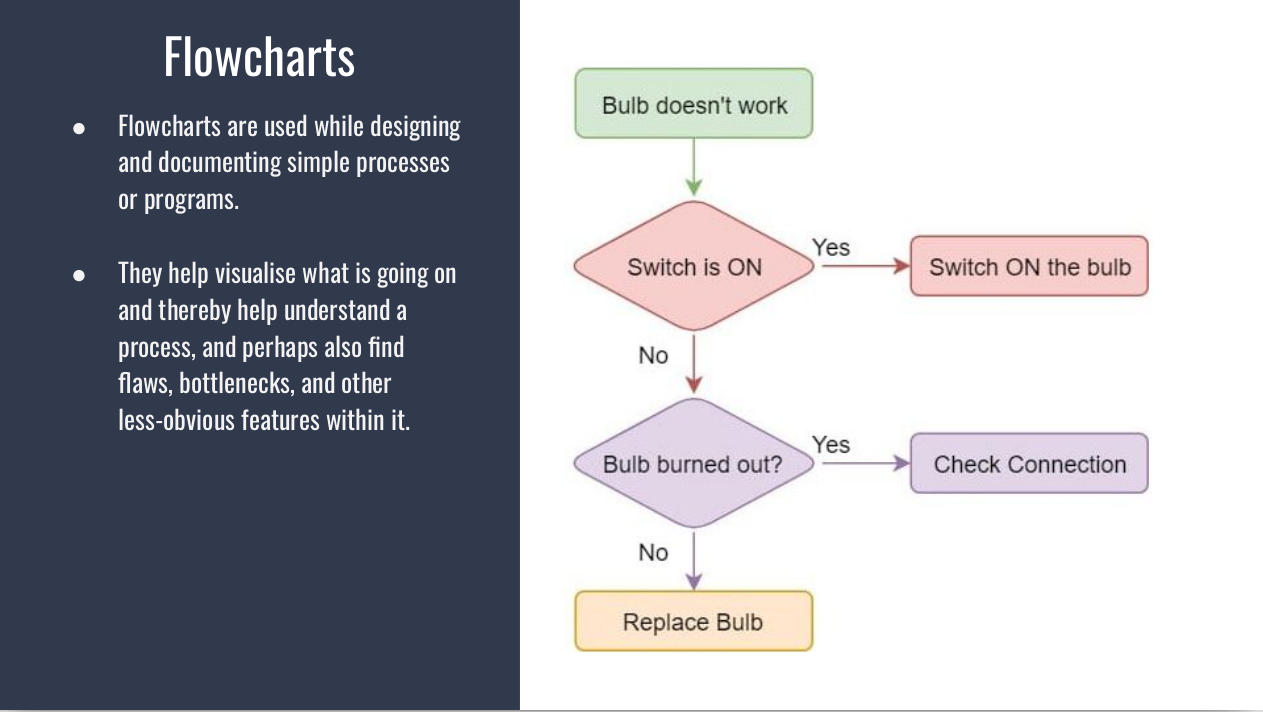 Flowcharts

● Flowcharts are used while designing and documenting simple processes or programs.

● They help visualise what is going on and thereby help understand a process, and perhaps also find flaws, bottlenecks, and other less-obvious features within it.

Bulb doesn't work

Switch is ON

Yes

Switch ON the bulb

No

Bulb burned out?

Yes

Check Connection

No

Replace Bulb